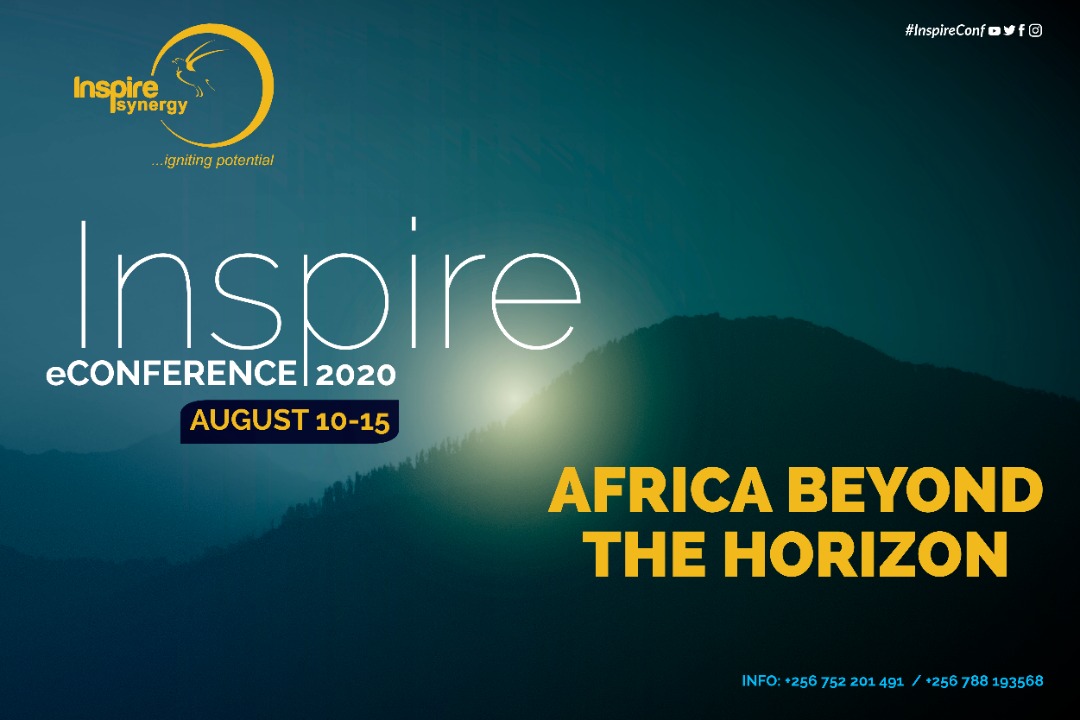 #InspireConf

Inspire synergy
...igniting potential

Inspire
eCONFERENCE | 2020
AUGUST 10-15

AFRICA BEYOND THE HORIZON

INFO: +256 752 201 491 / +256 788 193568